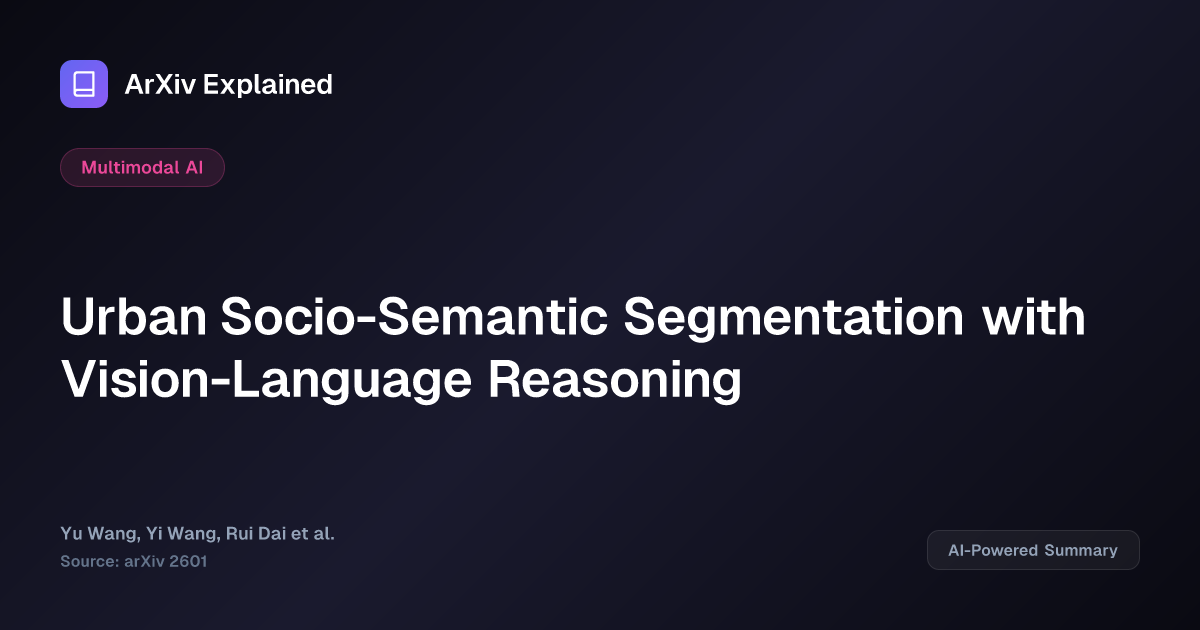 ArXiv Explained

Multimodal AI

Urban Socio-Semantic Segmentation with Vision-Language Reasoning

Yu Wang, Yi Wang, Rui Dai et al.
Source: arXiv 2601

AI-Powered Summary